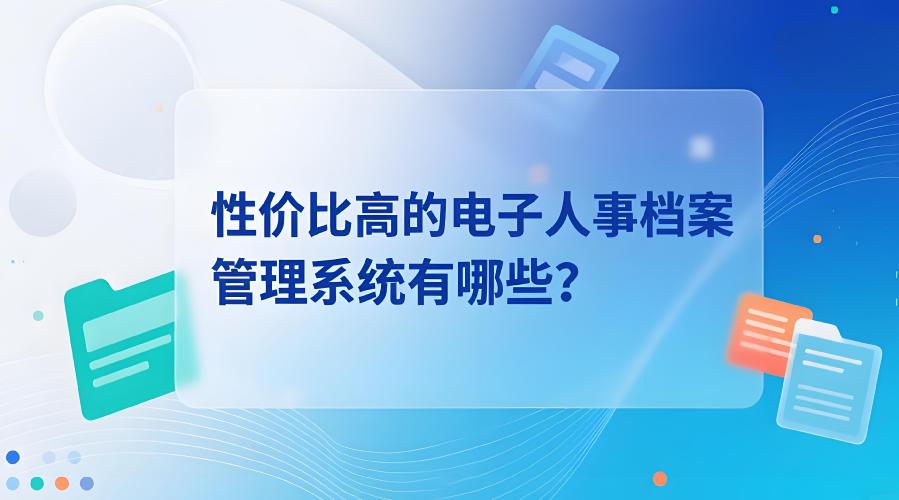 性价比高的电子人事档案管理系统有哪些？